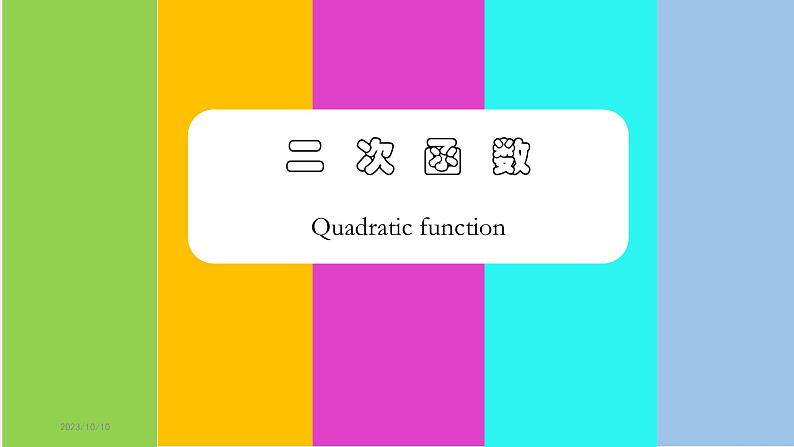 二 次 函 数

Quadratic function

2023/10/10